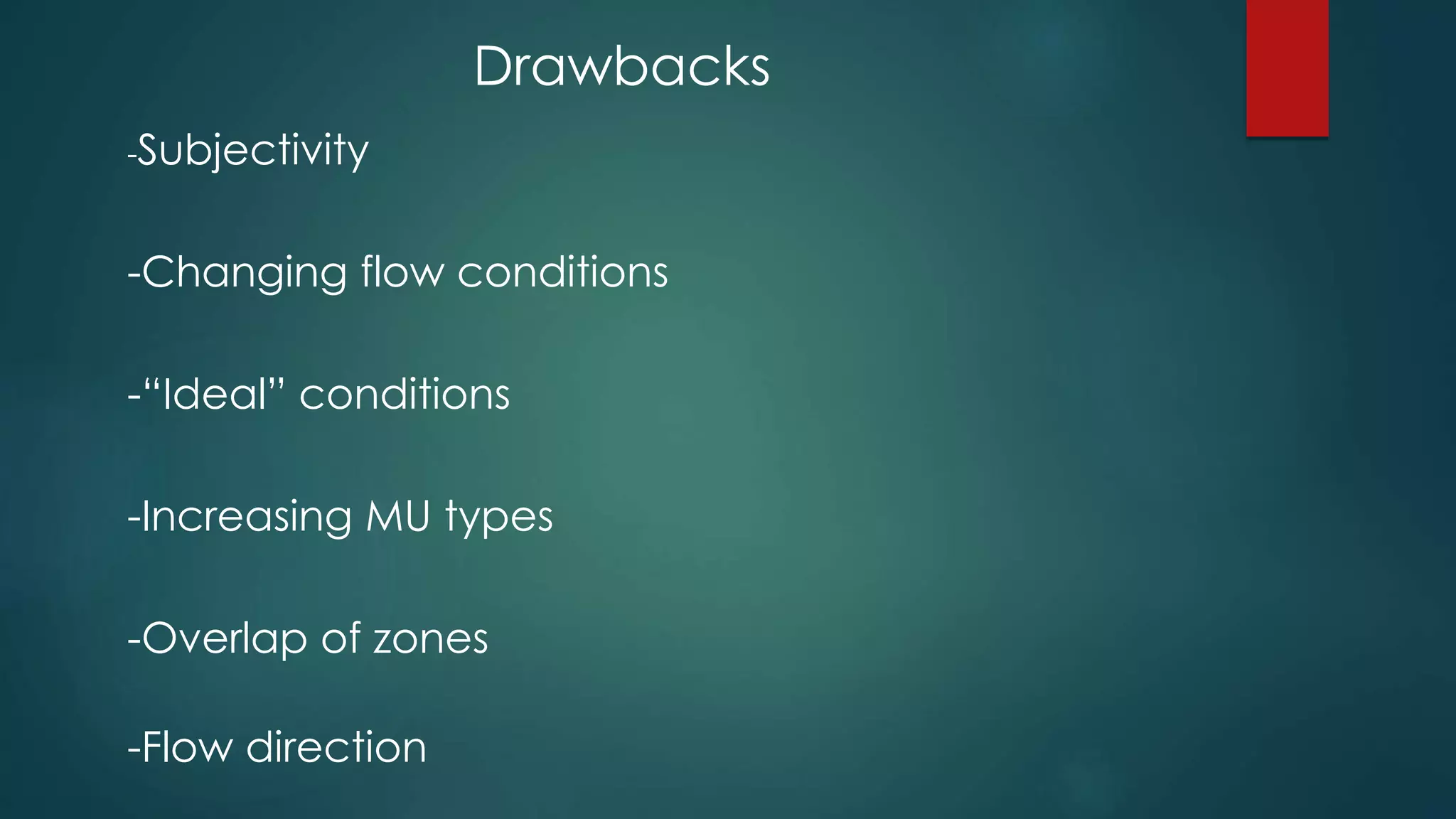 Drawbacks

-Subjectivity

-Changing flow conditions

-“Ideal” conditions

-Increasing MU types

-Overlap of zones

-Flow direction